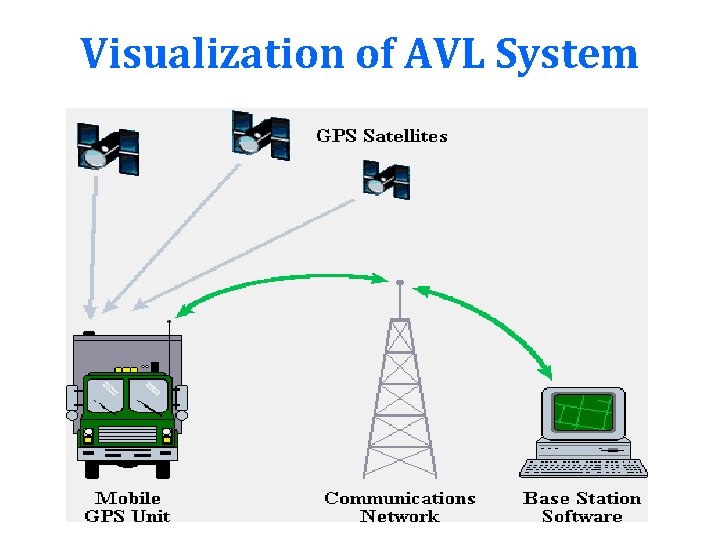 Visualization of AVL System

GPS Satellites

Mobile
GPS Unit

Communications
Network

Base Station
Software